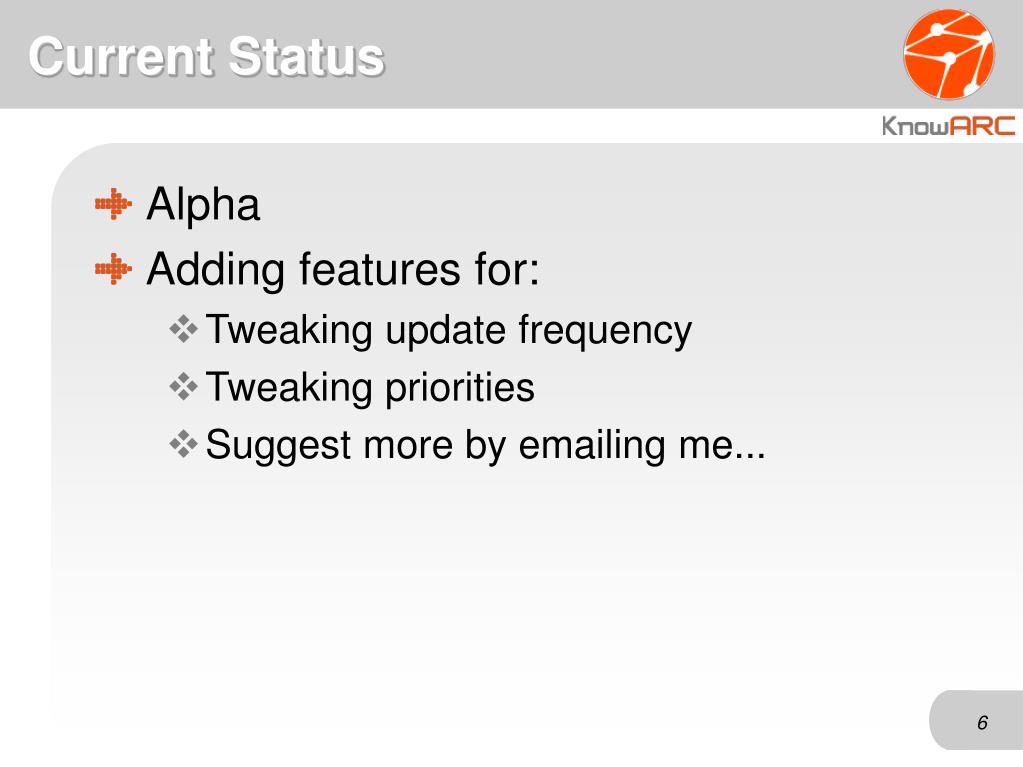 Current Status

KnowARC

Alpha

Adding features for:

Tweaking update frequency

Tweaking priorities

Suggest more by emailing me...

6